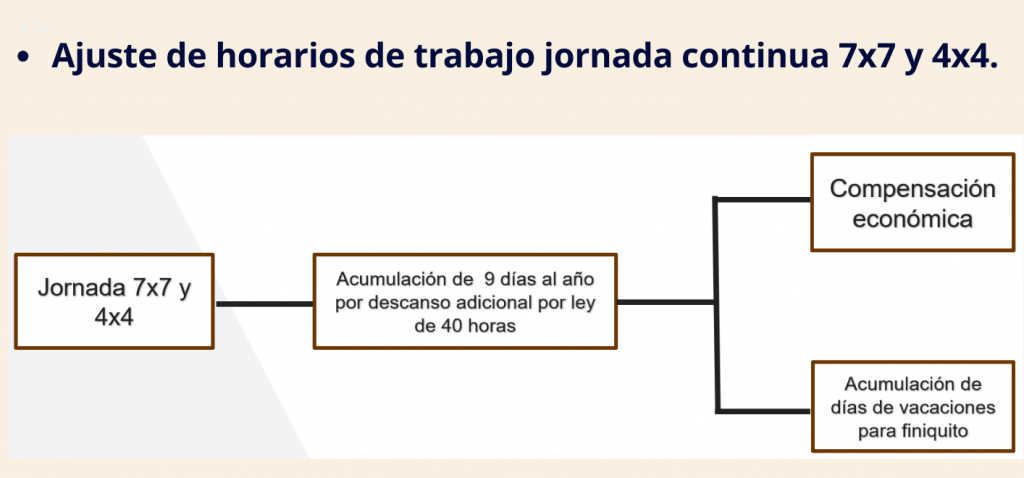 • Ajuste de horarios de trabajo jornada continua 7x7 y 4x4.

Jornada 7x7 y 4x4

Acumulación de 9 días al año por descanso adicional por ley de 40 horas

Compensación económica

Acumulación de días de vacaciones para finiquito